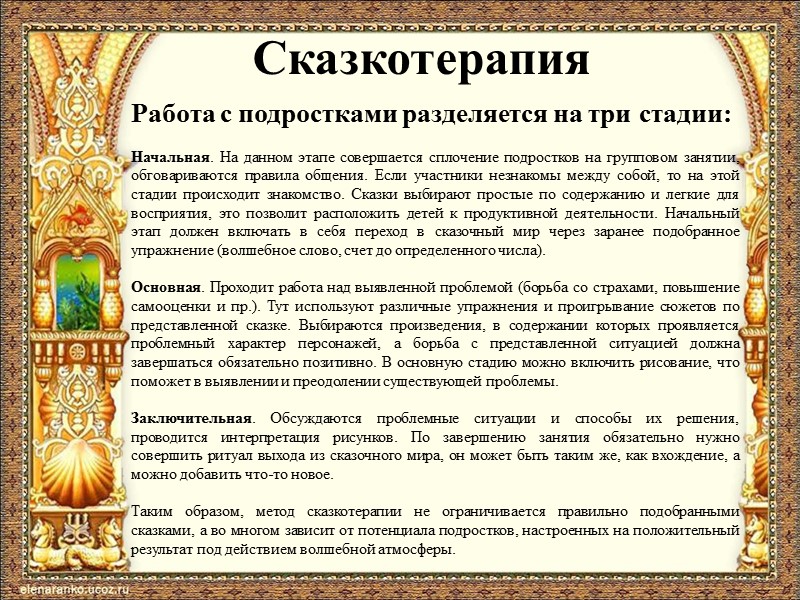 Сказкотерапия

Работа с подростками разделяется на три стадии:

Начальная. На данном этапе совершается сплочение подростков на групповом занятии, обговариваются правила общения. Если участники незнакомы между собой, то на этой стадии происходит знакомство. Сказки выбирают простые по содержанию и легкие для восприятия, это позволит расположить детей к продуктивной деятельности. Начальный этап должен включать в себя переход в сказочный мир через заранее подобранное упражнение (волшебное слово, счет до определенного числа).

Основная. Проходит работа над выявленной проблемой (борьба со страхами, повышение самооценки и пр.). Тут используют различные упражнения и проигрывание сюжетов по представленной сказке. Выбираются произведения, в содержании которых проявляется проблемный характер персонажей, а борьба с представленной ситуацией должна завершаться обязательно позитивно. В основную стадию можно включить рисование, что поможет в выявлении и преодолении существующей проблемы.

Заключительная. Обсуждаются проблемные ситуации и способы их решения, проводится интерпретация рисунков. По завершению занятия обязательно нужно совершить ритуал выхода из сказочного мира, он может быть таким же, как вхождение, а можно добавить что-то новое.

Таким образом, метод сказкотерапии не ограничивается правильно подобранными сказками, а во многом зависит от потенциала подростков, настроенных на положительный результат под действием волшебной атмосферы.

elenaranko.ucoz.ru